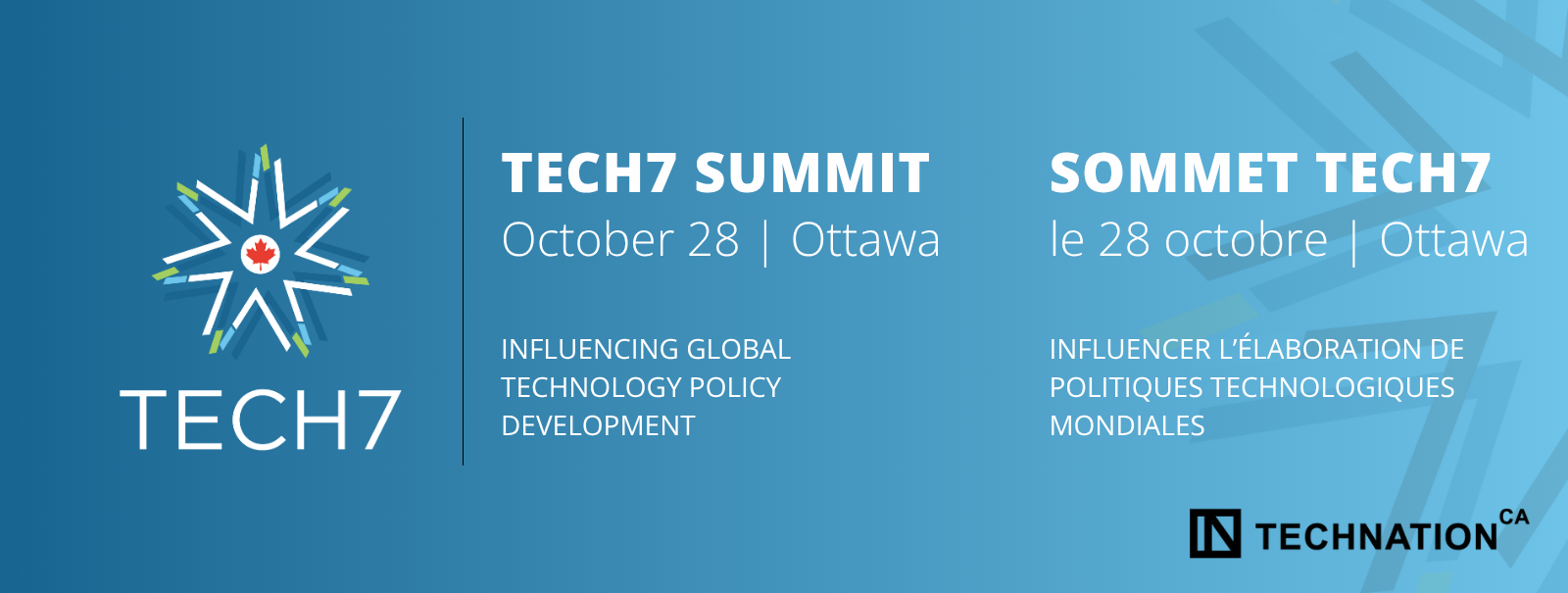 TECH7

TECH7 SUMMIT
October 28 | Ottawa

INFLUENCING GLOBAL TECHNOLOGY POLICY DEVELOPMENT

SOMMET TECH7
le 28 octobre | Ottawa

INFLUENCER L'ÉLABORATION DE POLITIQUES TECHNOLOGIQUES MONDIALES

TECHNATION CA